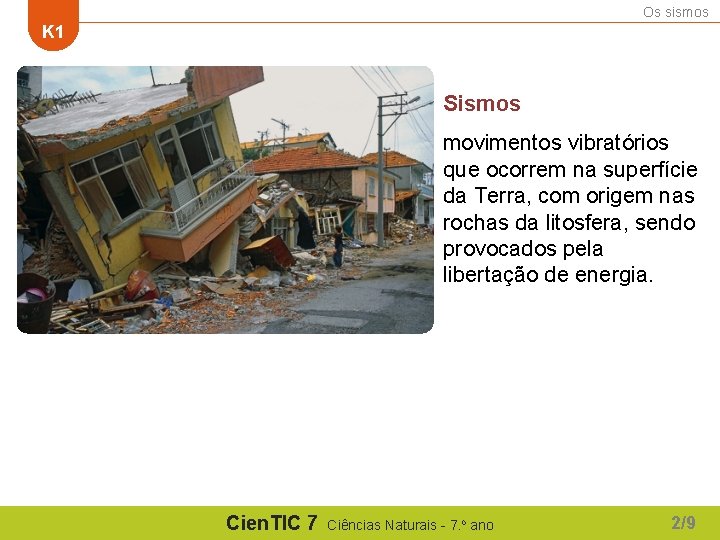 K1

Os sismos

Sismos

movimentos vibratórios que ocorrem na superfície da Terra, com origem nas rochas da litosfera, sendo provocados pela libertação de energia.

CienTIC 7 Ciências Naturais - 7.º ano

2/9